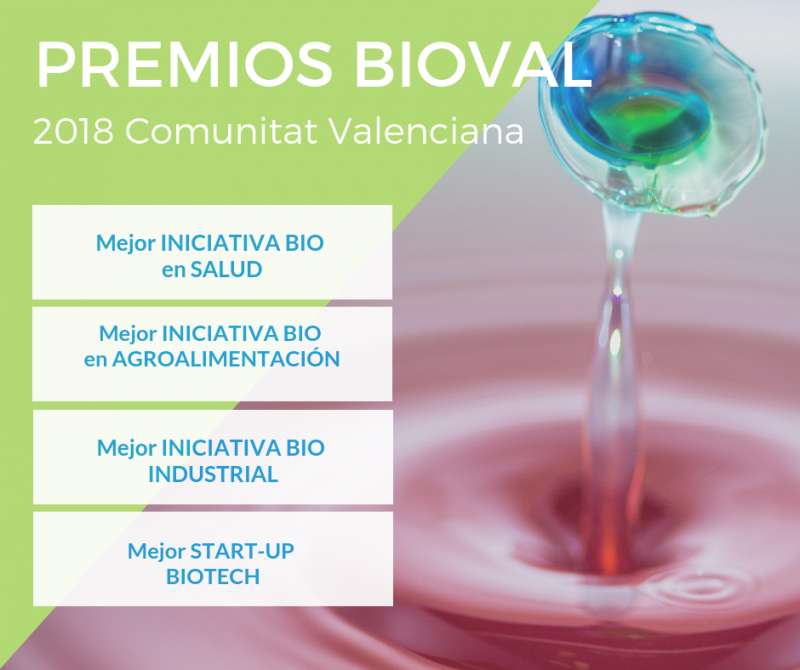 PREMIOS BIOVAL
2018 Comunitat Valenciana

Mejor INICIATIVA BIO en SALUD

Mejor INICIATIVA BIO en AGROALIMENTACIÓN

Mejor INICIATIVA BIO INDUSTRIAL

Mejor START-UP BIOTECH